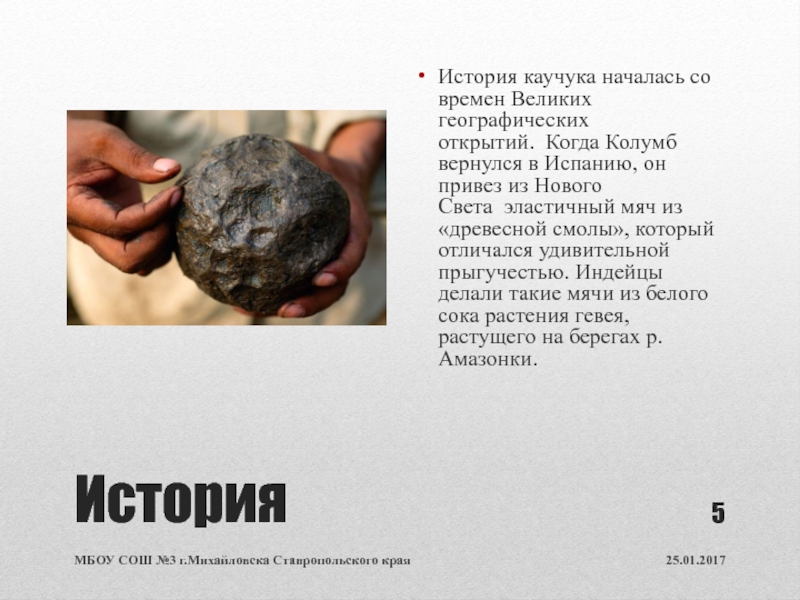 • История каучука началась со времен Великих географических открытий. Когда Колумб вернулся в Испанию, он привез из Нового Света эластичный мяч из «древесной смолы», который отличался удивительной прыгучестью. Индейцы делали такие мячи из белого сока растения гевея, растущего на берегах р. Амазонки.

История

5

МБОУ СОШ №3 г.Михайловска Ставропольского края

25.01.2017